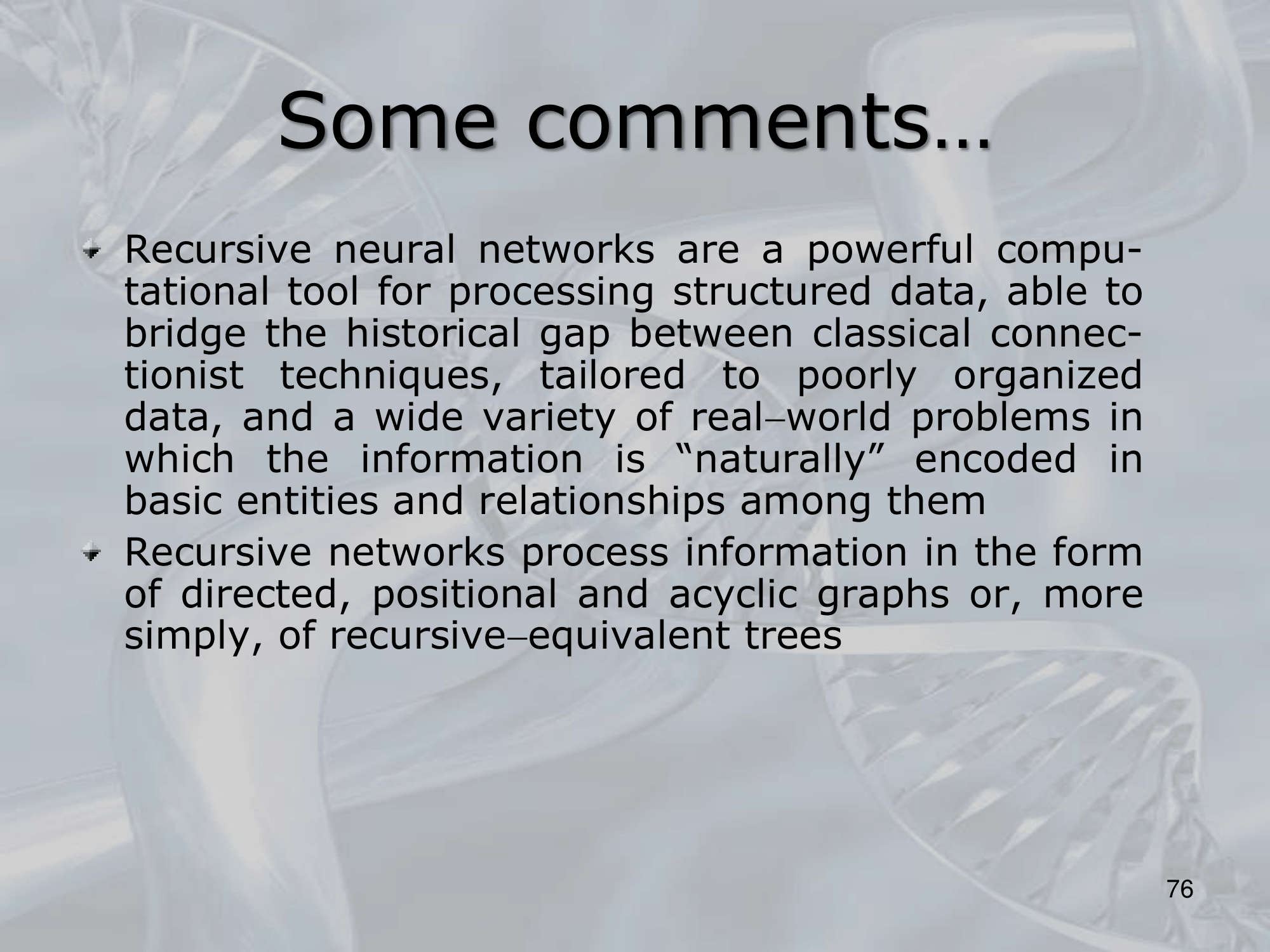 Some comments…

Recursive neural networks are a powerful computational tool for processing structured data, able to bridge the historical gap between classical connectionist techniques, tailored to poorly organized data, and a wide variety of real–world problems in which the information is “naturally” encoded in basic entities and relationships among them

Recursive networks process information in the form of directed, positional and acyclic graphs or, more simply, of recursive–equivalent trees

76